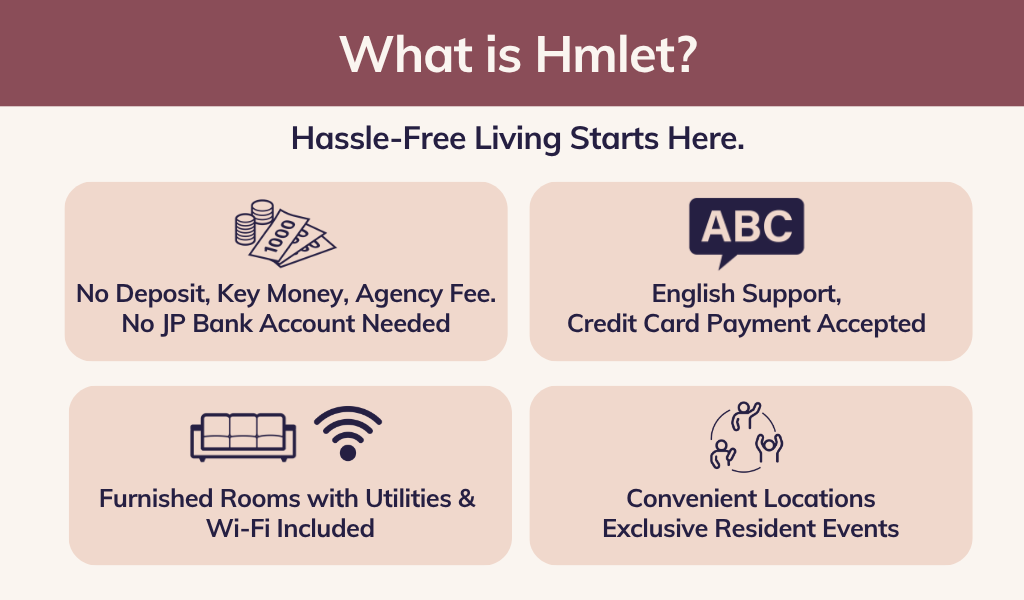 What is Hmlet?

Hassle-Free Living Starts Here.

1000

No Deposit, Key Money, Agency Fee.
No JP Bank Account Needed

ABC

English Support,
Credit Card Payment Accepted

Furnished Rooms with Utilities & Wi-Fi Included

Convenient Locations
Exclusive Resident Events